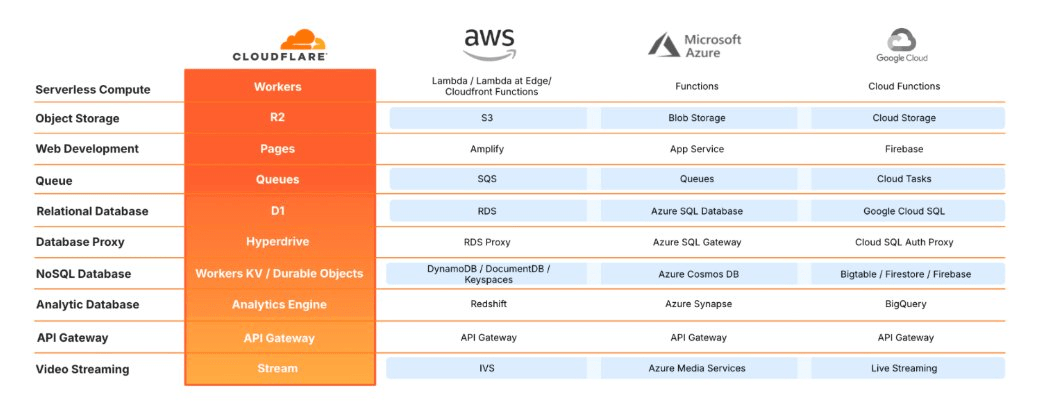 | | CLOUDFLARE | aws | Microsoft Azure | Google Cloud |
|---|---|---|---|---|
| Serverless Compute | Workers | Lambda / Lambda at Edge/ Cloudfront Functions | Functions | Cloud Functions |
| Object Storage | R2 | S3 | Blob Storage | Cloud Storage |
| Web Development | Pages | Amplify | App Service | Firebase |
| Queue | Queues | SQS | Queues | Cloud Tasks |
| Relational Database | D1 | RDS | Azure SQL Database | Google Cloud SQL |
| Database Proxy | Hyperdrive | RDS Proxy | Azure SQL Gateway | Cloud SQL Auth Proxy |
| NoSQL Database | Workers KV / Durable Objects | DynamoDB / DocumentDB / Keyspaces | Azure Cosmos DB | Bigtable / Firestore / Firebase |
| Analytic Database | Analytics Engine | Redshift | Azure Synapse | BigQuery |
| API Gateway | API Gateway | API Gateway | API Gateway | API Gateway |
| Video Streaming | Stream | IVS | Azure Media Services | Live Streaming |